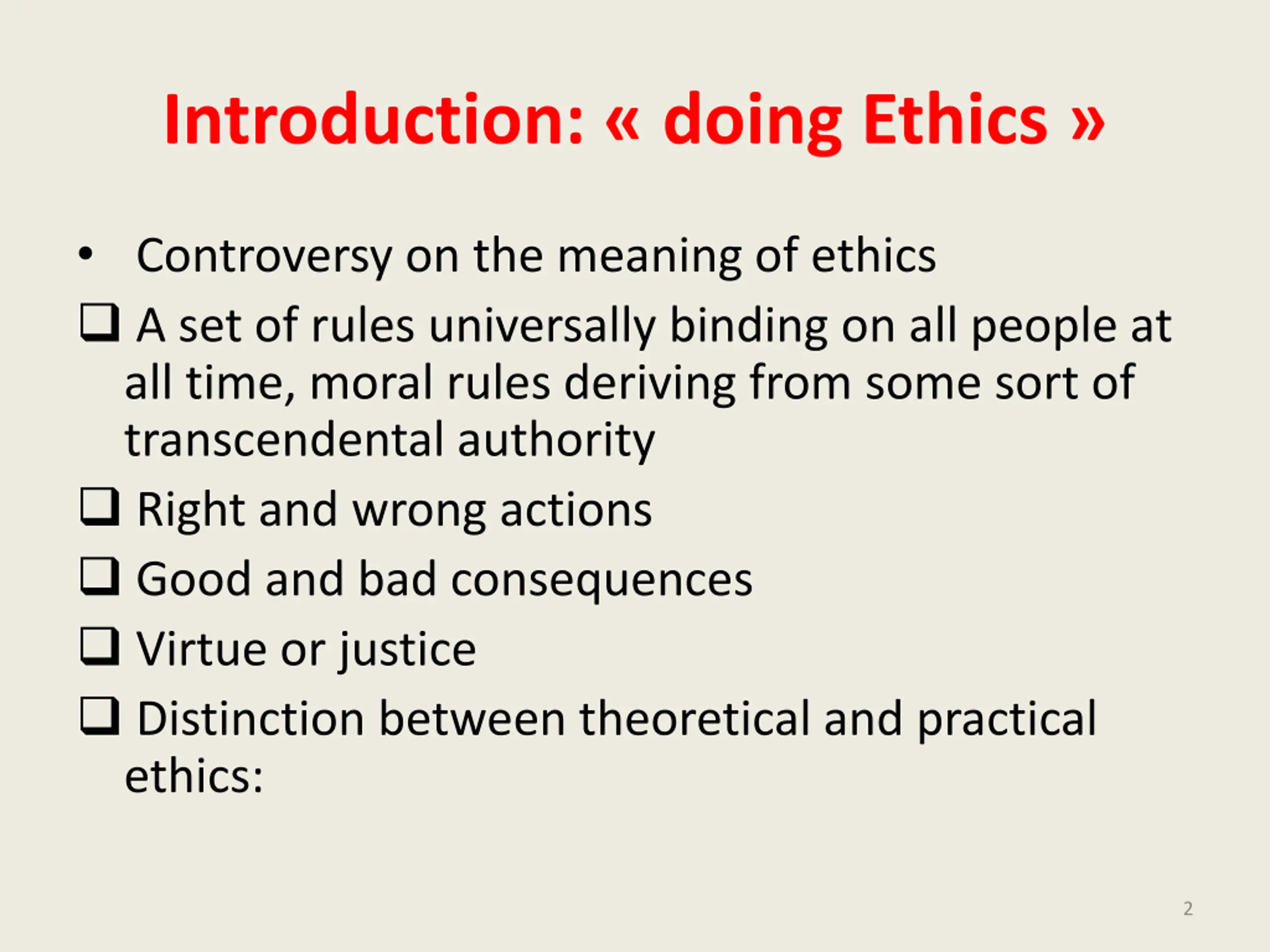 Introduction: « doing Ethics »

• Controversy on the meaning of ethics

❑ A set of rules universally binding on all people at all time, moral rules deriving from some sort of transcendental authority

❑ Right and wrong actions

❑ Good and bad consequences

❑ Virtue or justice

❑ Distinction between theoretical and practical ethics:

2